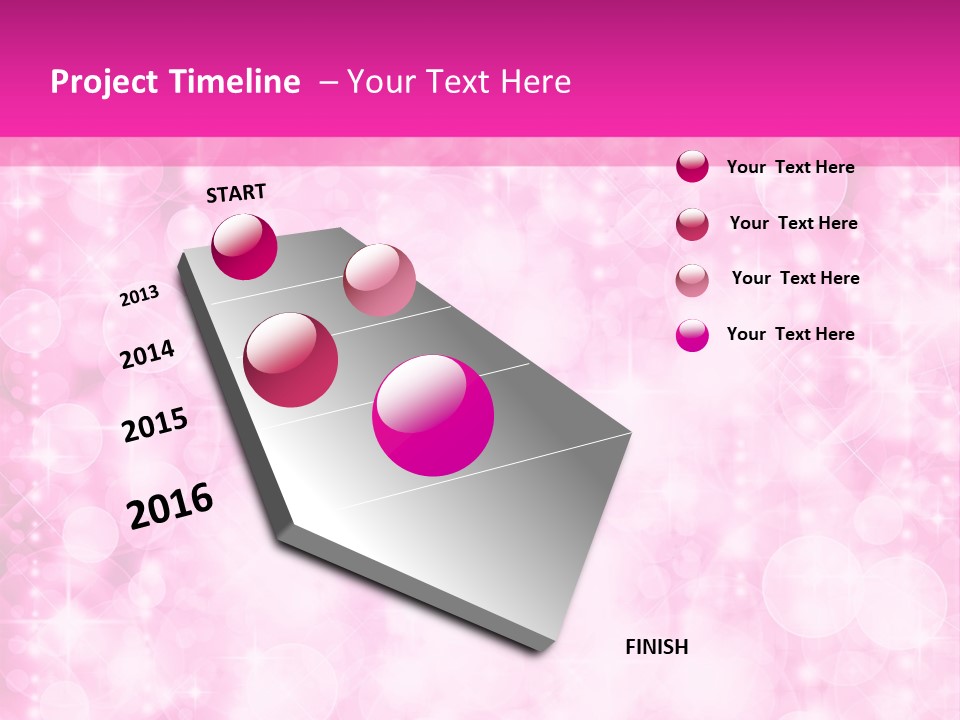 Project Timeline – Your Text Here

START

2013

2014

2015

2016

FINISH

Your Text Here

Your Text Here

Your Text Here

Your Text Here